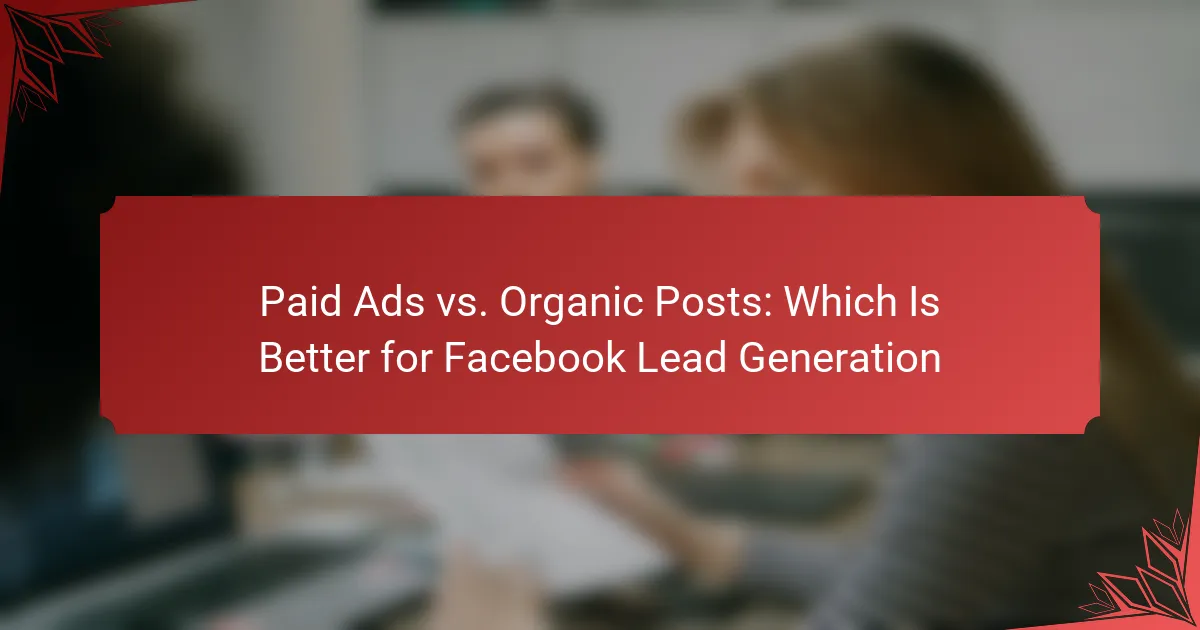 Paid Ads vs. Organic Posts: Which Is Better for Facebook Lead Generation